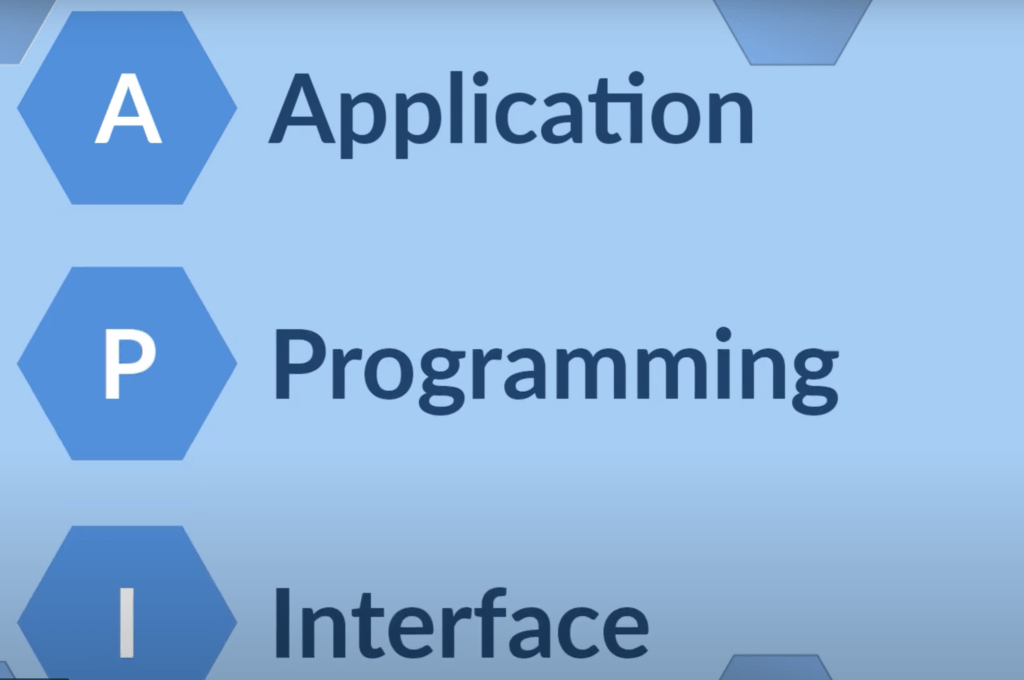 A Application

P Programming

I Interface